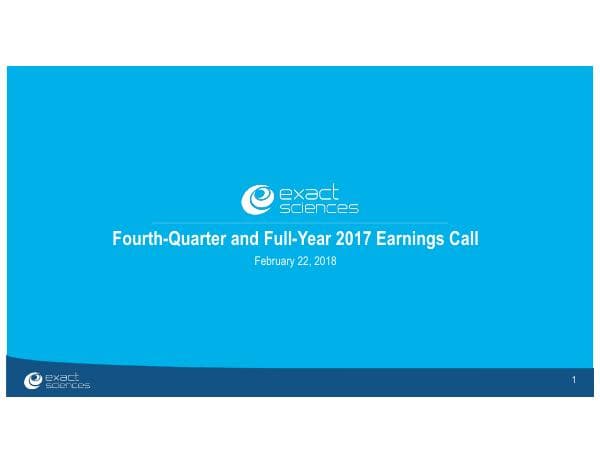 exact sciences

Fourth-Quarter and Full-Year 2017 Earnings Call

February 22, 2018

exact sciences

1